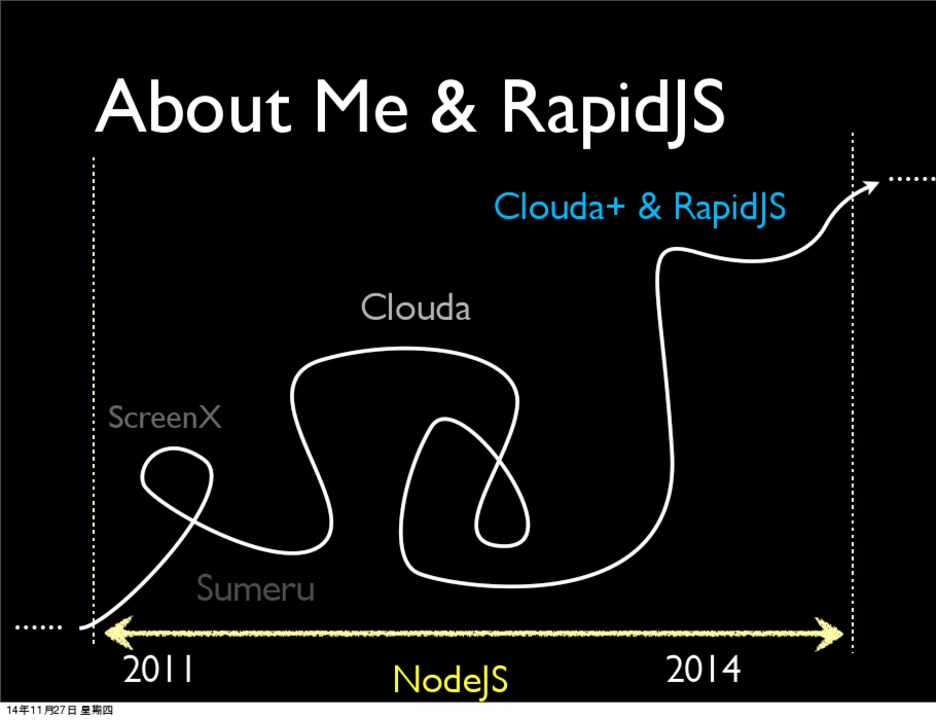 About Me & RapidJS

Clouda+ & RapidJS

Clouda

ScreenX

Sumeru

2011

NodeJS

2014

14年11月27日 星期四